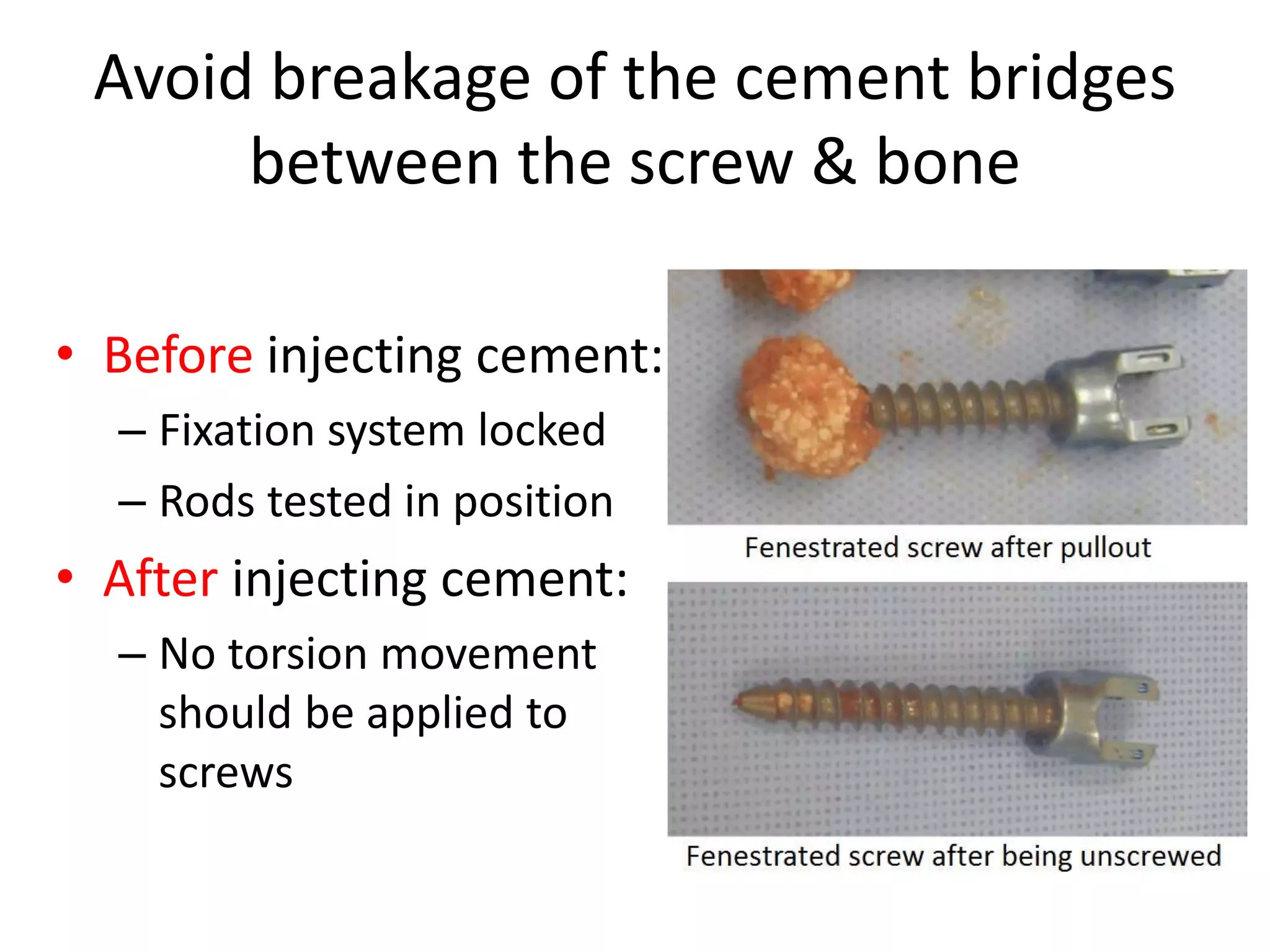 Avoid breakage of the cement bridges between the screw & bone

• Before injecting cement:
– Fixation system locked
– Rods tested in position
• After injecting cement:
– No torsion movement should be applied to screws

Fenestrated screw after pullout

Fenestrated screw after being unscrewed